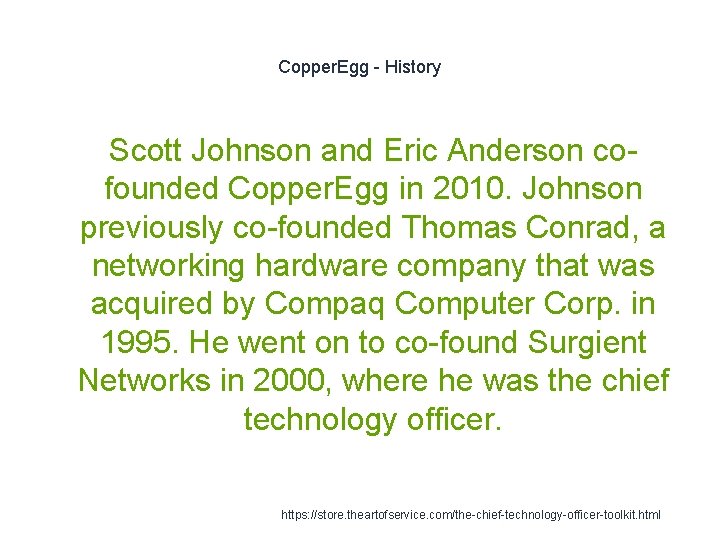 CopperEgg - History

Scott Johnson and Eric Anderson co-founded CopperEgg in 2010. Johnson previously co-founded Thomas Conrad, a networking hardware company that was acquired by Compaq Computer Corp. in 1995. He went on to co-found Surgient Networks in 2000, where he was the chief technology officer.

https://store.theartofservice.com/the-chief-technology-officer-toolkit.html